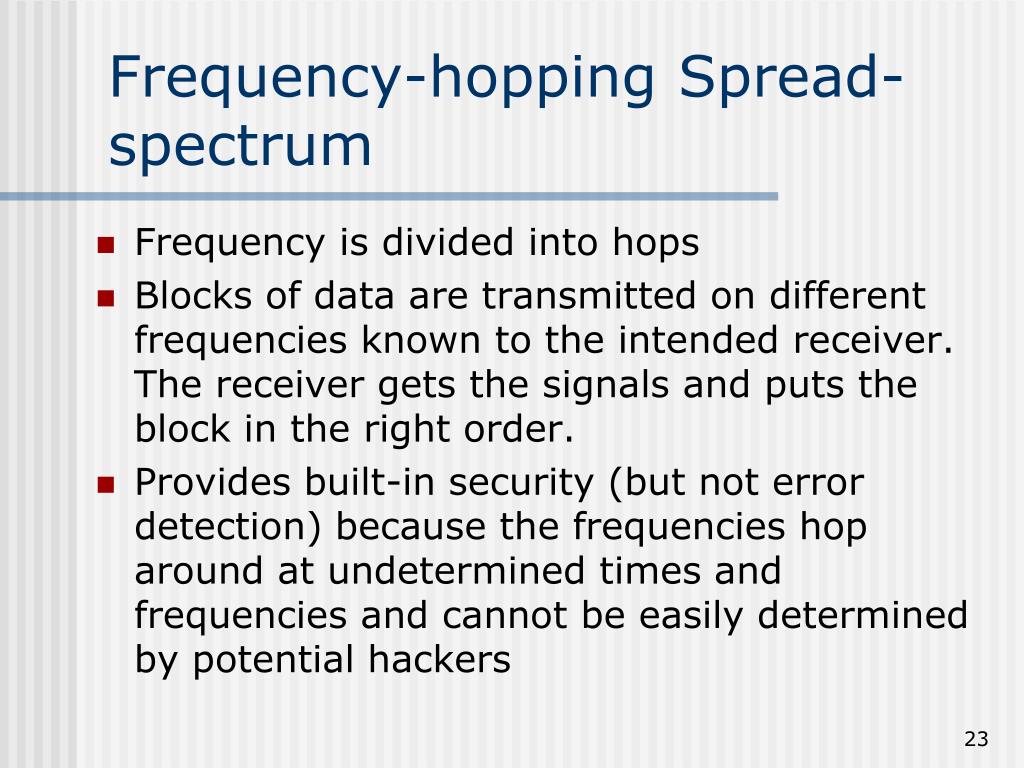 Frequency-hopping Spread-spectrum

- Frequency is divided into hops
- Blocks of data are transmitted on different frequencies known to the intended receiver. The receiver gets the signals and puts the block in the right order.
- Provides built-in security (but not error detection) because the frequencies hop around at undetermined times and frequencies and cannot be easily determined by potential hackers

23